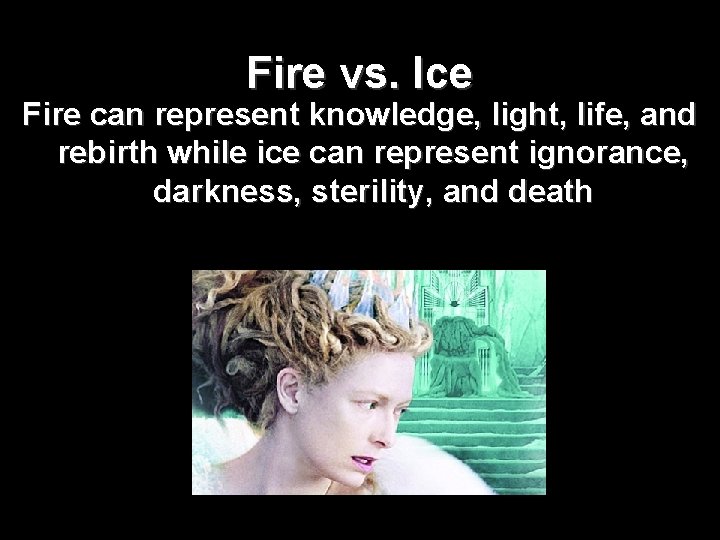 Fire vs. Ice

Fire can represent knowledge, light, life, and rebirth while ice can represent ignorance, darkness, sterility, and death